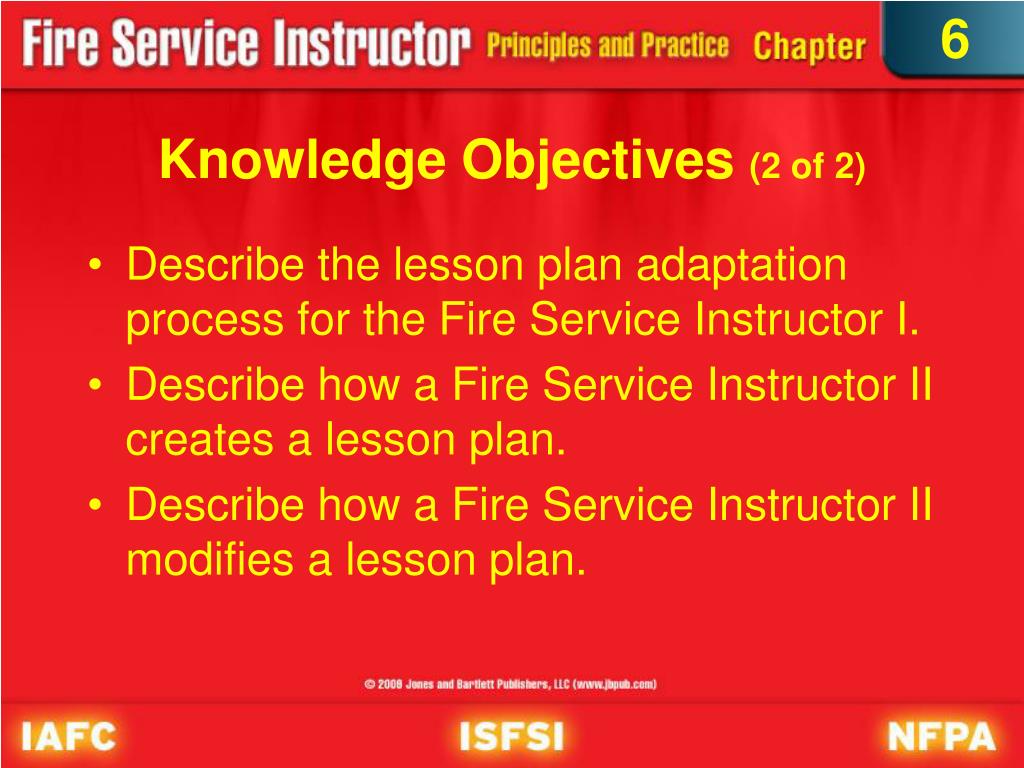 Fire Service Instructor Principles and Practice Chapter 6

Knowledge Objectives (2 of 2)

• Describe the lesson plan adaptation process for the Fire Service Instructor I.
• Describe how a Fire Service Instructor II creates a lesson plan.
• Describe how a Fire Service Instructor II modifies a lesson plan.

© 2008 Jones and Bartlett Publishers, LLC (www.jbpub.com)

IAFC ISFSI NFPA